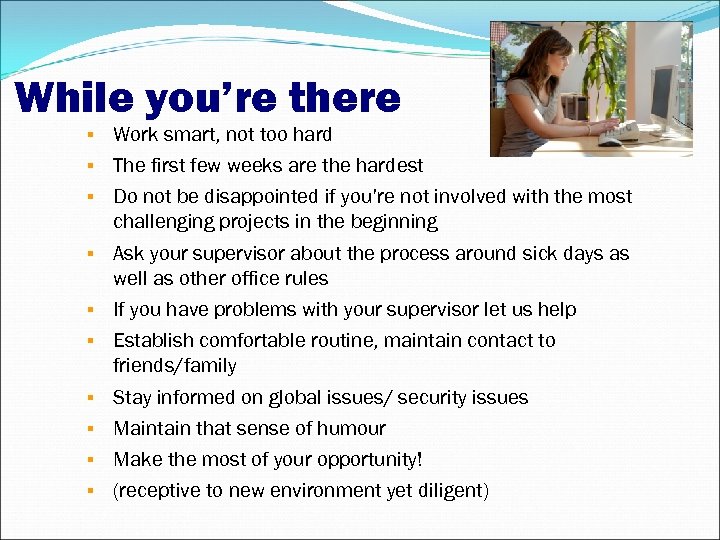 While you’re there

- Work smart, not too hard
- The first few weeks are the hardest
- Do not be disappointed if you're not involved with the most challenging projects in the beginning
- Ask your supervisor about the process around sick days as well as other office rules
- If you have problems with your supervisor let us help
- Establish comfortable routine, maintain contact to friends/family
- Stay informed on global issues/ security issues
- Maintain that sense of humour
- Make the most of your opportunity!
- (receptive to new environment yet diligent)